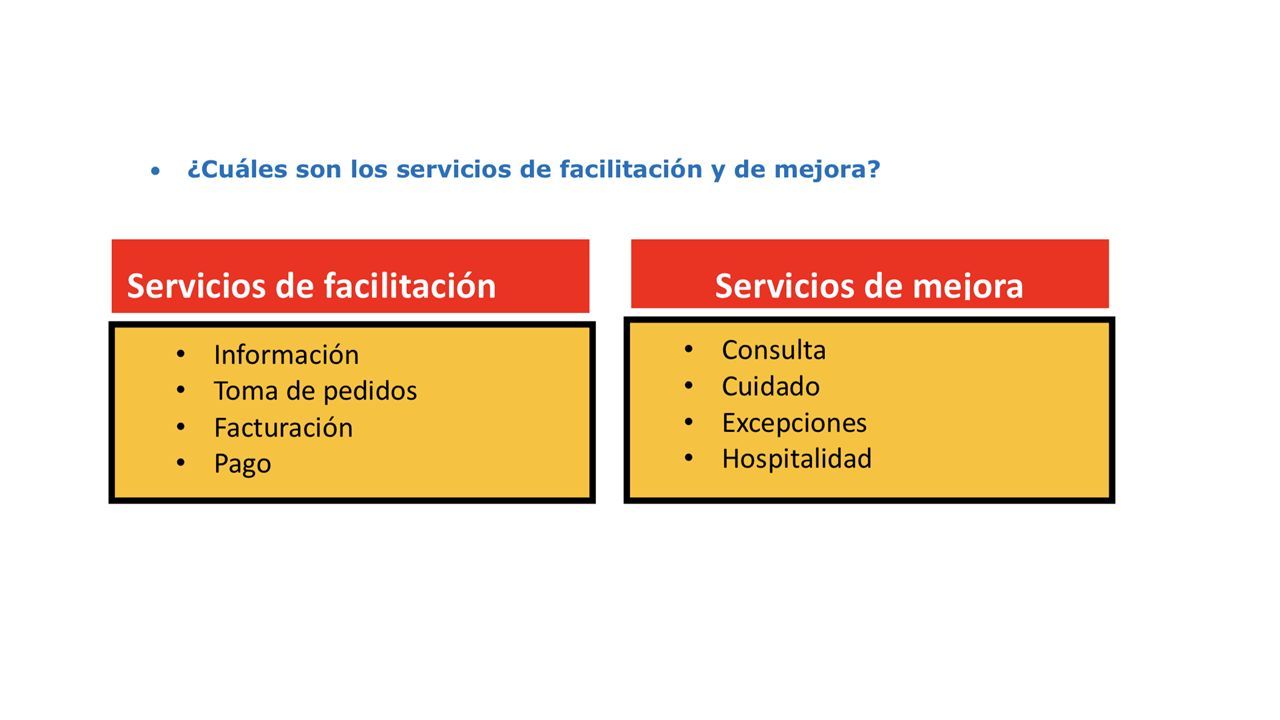 • ¿Cuáles son los servicios de facilitación y de mejora?

Servicios de facilitación

• Información
• Toma de pedidos
• Facturación
• Pago

Servicios de mejora

• Consulta
• Cuidado
• Excepciones
• Hospitalidad